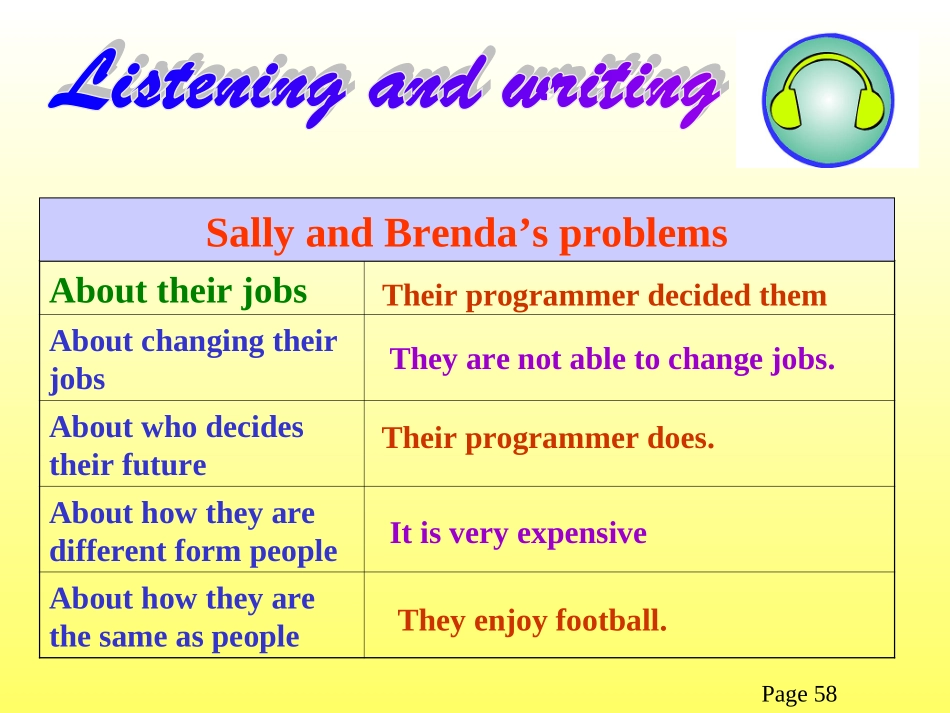 Listening and writing

| Sally and Brenda's problems | |
|---|---|
| About their jobs | Their programmer decided them |
| About changing their jobs | They are not able to change jobs. |
| About who decides their future | Their programmer does. |
| About how they are different form people | It is very expensive |
| About how they are the same as people | They enjoy football. |

Page 58